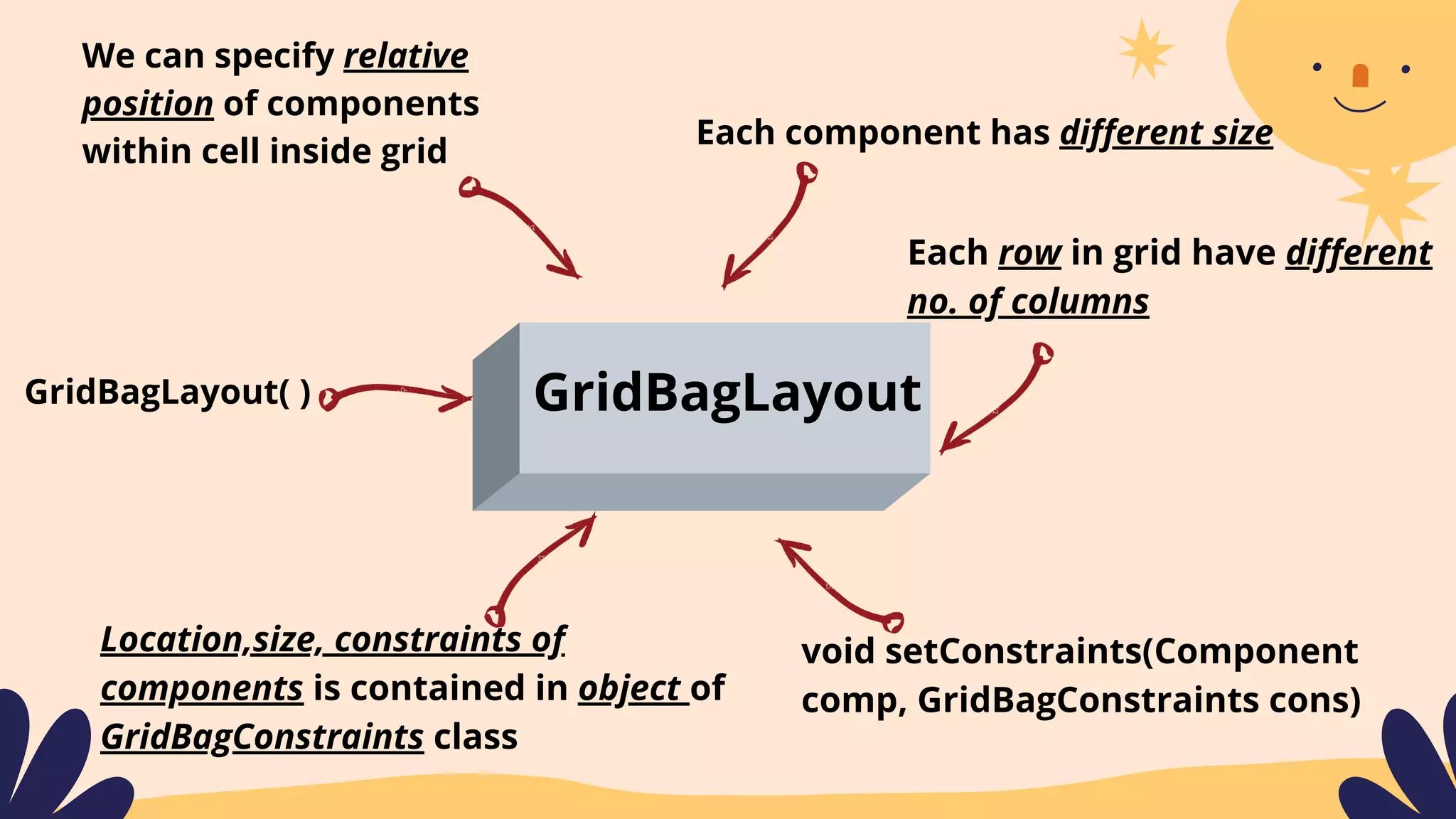 We can specify relative position of components within cell inside grid

Each component has different size

Each row in grid have different no. of columns

GridBagLayout( )

GridBagLayout

Location,size, constraints of components is contained in object of GridBagConstraints class

void setConstraints(Component comp, GridBagConstraints cons)